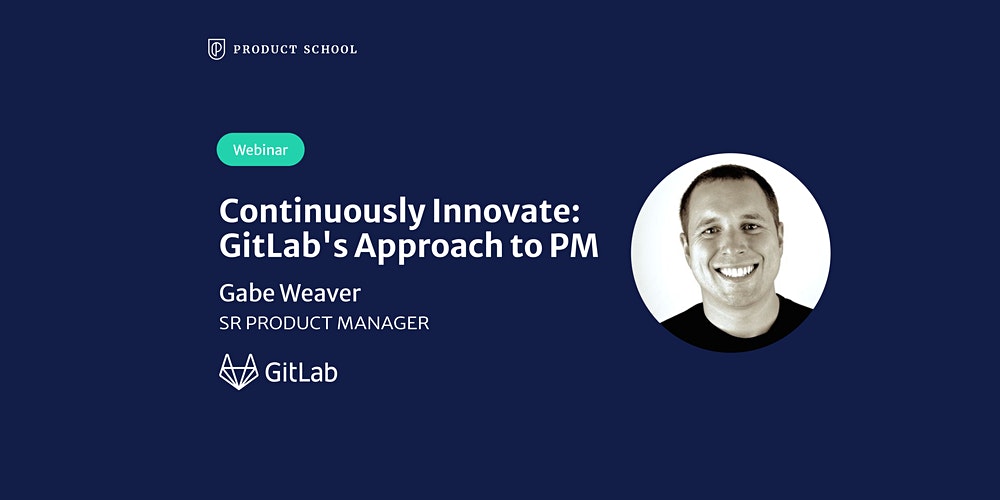 PRODUCT SCHOOL

Webinar

Continuously Innovate: GitLab's Approach to PM

Gabe Weaver

SR PRODUCT MANAGER

GitLab